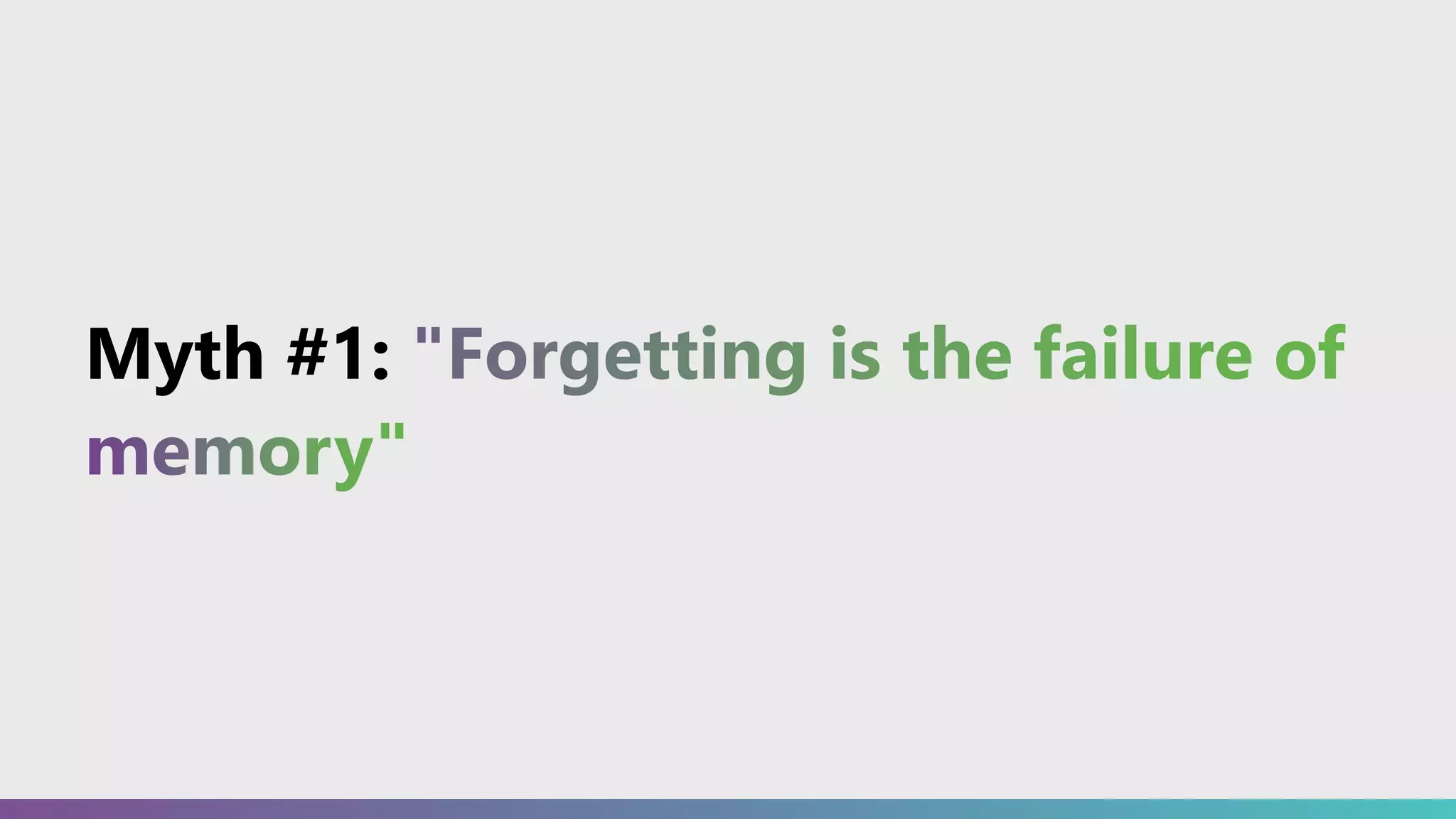 Myth #1: "Forgetting is the failure of memory"